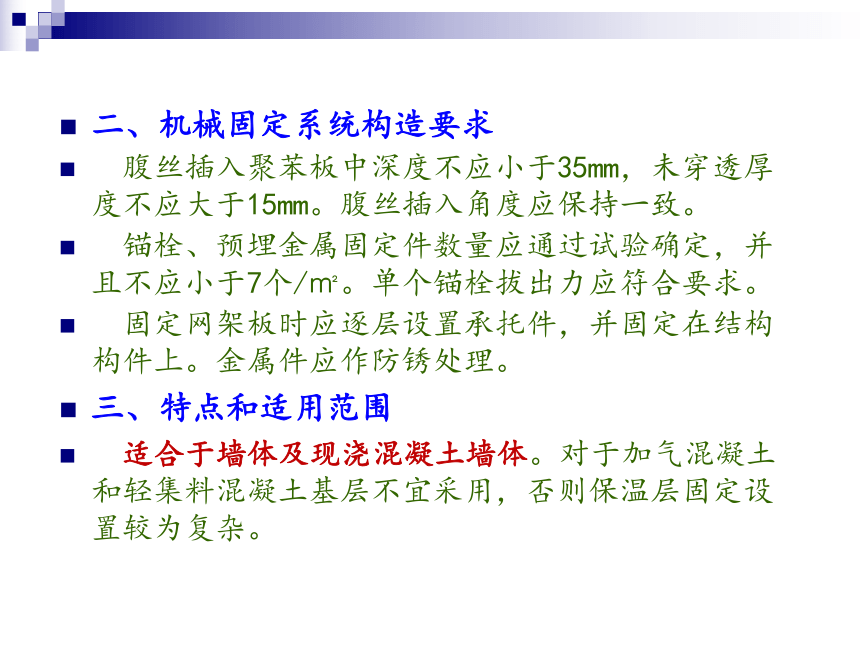 ■ 二、机械固定系统构造要求

■ 腹丝插入聚苯板中深度不应小于35mm，未穿透厚度不应大于15mm。腹丝插入角度应保持一致。

■ 锚栓、预埋金属固定件数量应通过试验确定，并且不应小于7个/m²。单个锚栓拔出力应符合要求。

■ 固定网架板时应逐层设置承托件，并固定在结构构件上。金属件应作防锈处理。

■ 三、特点和适用范围

■ 适合于墙体及现浇混凝土墙体。对于加气混凝土和轻集料混凝土基层不宜采用，否则保温层固定设置较为复杂。